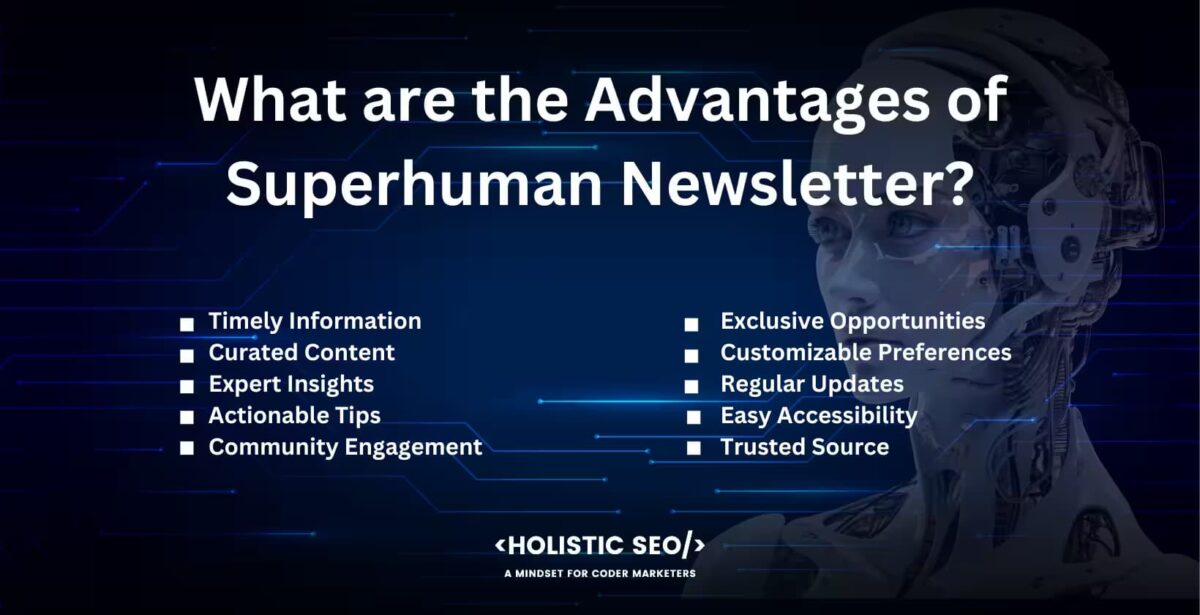 What are the Advantages of Superhuman Newsletter?

■ Timely Information
■ Curated Content
■ Expert Insights
■ Actionable Tips
■ Community Engagement

■ Exclusive Opportunities
■ Customizable Preferences
■ Regular Updates
■ Easy Accessibility
■ Trusted Source

<HOLISTIC SEO/>
A MINDSET FOR CODER MARKETERS